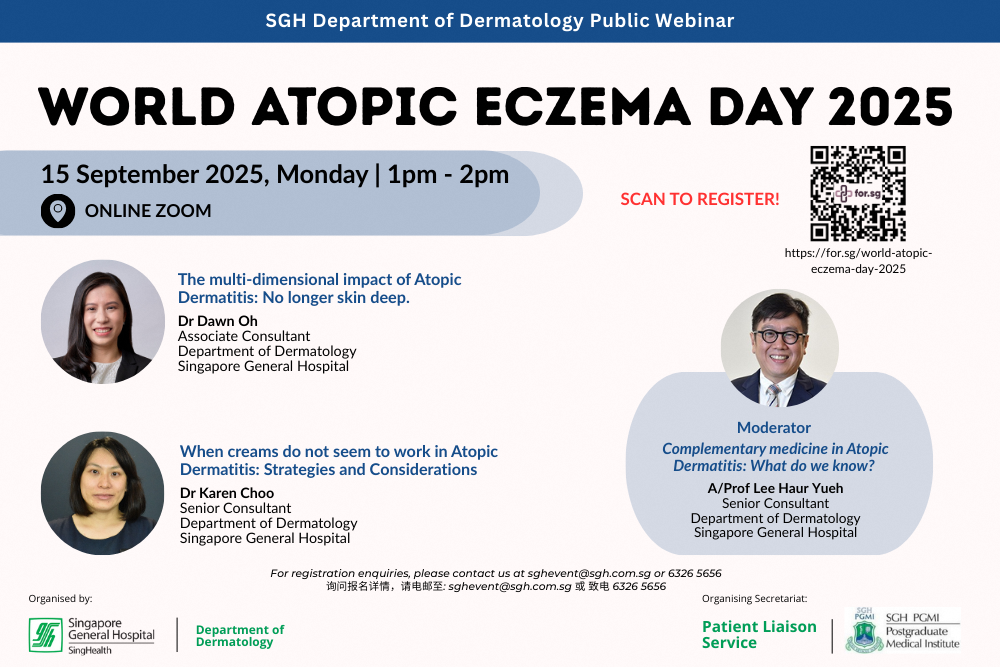 SGH Department of Dermatology Public Webinar

WORLD ATOPIC ECZEMA DAY 2025

15 September 2025, Monday | 1pm - 2pm

ONLINE ZOOM

SCAN TO REGISTER!

for.sg

https://for.sg/world-atopic-eczema-day-2025

The multi-dimensional impact of Atopic Dermatitis: No longer skin deep.
Dr Dawn Oh
Associate Consultant
Department of Dermatology
Singapore General Hospital

When creams do not seem to work in Atopic Dermatitis: Strategies and Considerations
Dr Karen Choo
Senior Consultant
Department of Dermatology
Singapore General Hospital

Moderator
Complementary medicine in Atopic Dermatitis: What do we know?
A/Prof Lee Haur Yueh
Senior Consultant
Department of Dermatology
Singapore General Hospital

For registration enquiries, please contact us at sghevent@sgh.com.sg or 6326 5656
询问报名详情，请电邮至: sghevent@sgh.com.sg 或 致电 6326 5656

Organised by:
Singapore General Hospital
SingHealth
Department of Dermatology

Organising Secretariat:
Patient Liaison Service
SGH PGMI
SGH PGMI Postgraduate Medical Institute